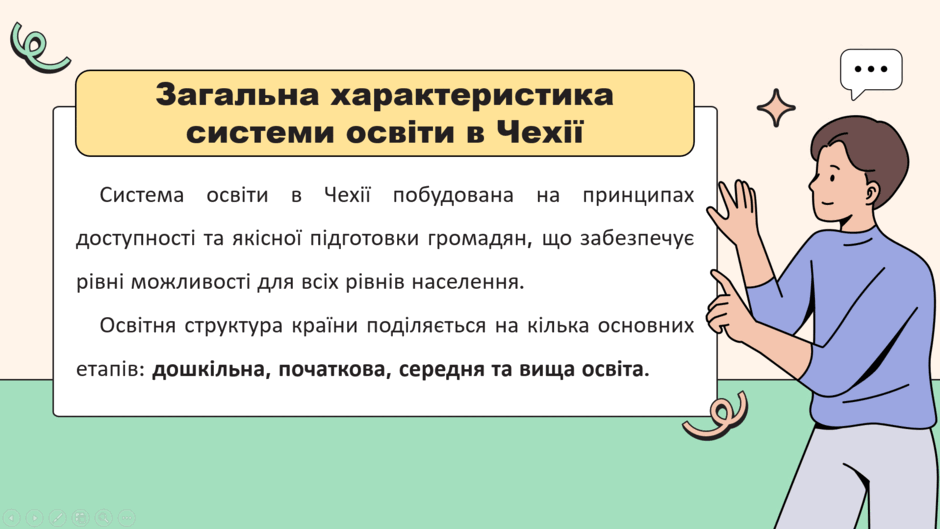 Загальна характеристика системи освіти в Чехії

Система освіти в Чехії побудована на принципах доступності та якісної підготовки громадян, що забезпечує рівні можливості для всіх рівнів населення.

Освітня структура країни поділяється на кілька основних етапів: дошкільна, початкова, середня та вища освіта.